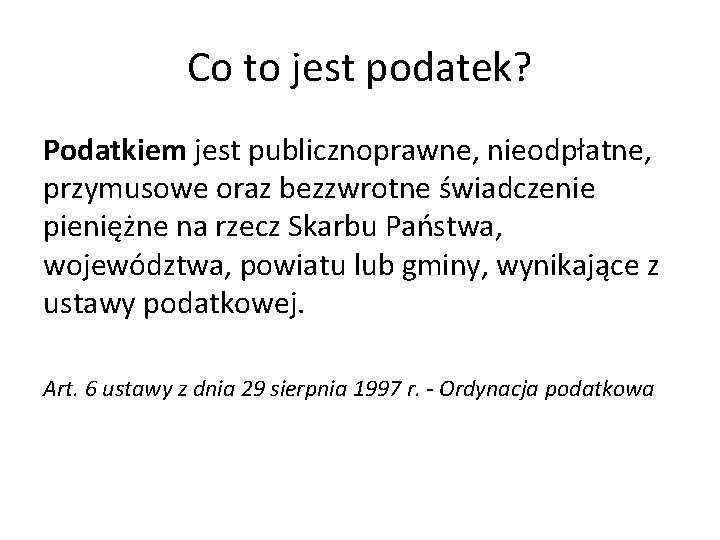 Co to jest podatek?

Podatkiem jest publicznoprawne, nieodpłatne, przymusowe oraz bezzwrotne świadczenie pieniężne na rzecz Skarbu Państwa, województwa, powiatu lub gminy, wynikające z ustawy podatkowej.

Art. 6 ustawy z dnia 29 sierpnia 1997 r. - Ordynacja podatkowa